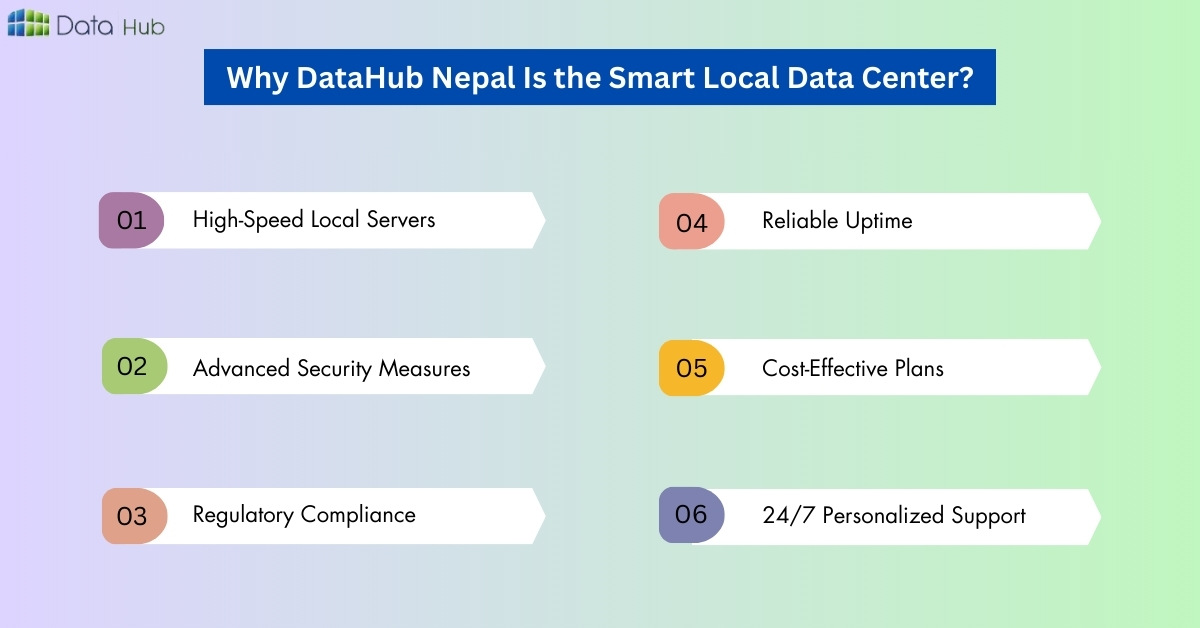 Data Hub

Why DataHub Nepal Is the Smart Local Data Center?

01 High-Speed Local Servers

02 Advanced Security Measures

03 Regulatory Compliance

04 Reliable Uptime

05 Cost-Effective Plans

06 24/7 Personalized Support